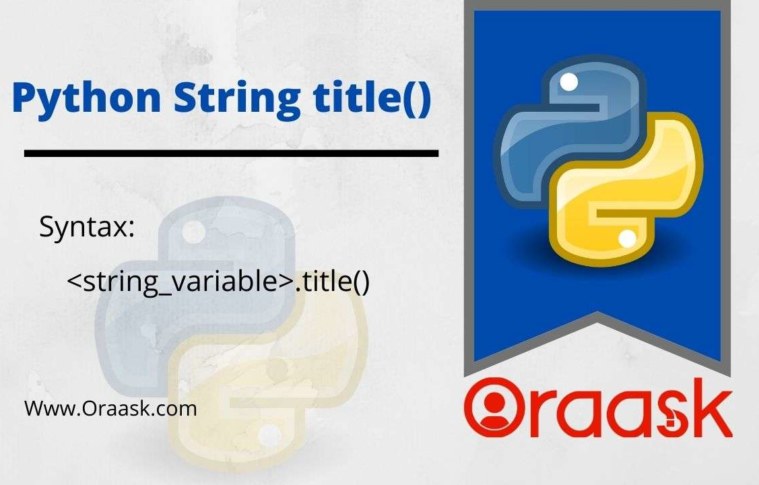 Python String title()

Syntax:

<string_variable>.title()

Www.Oraask.com

Oraask